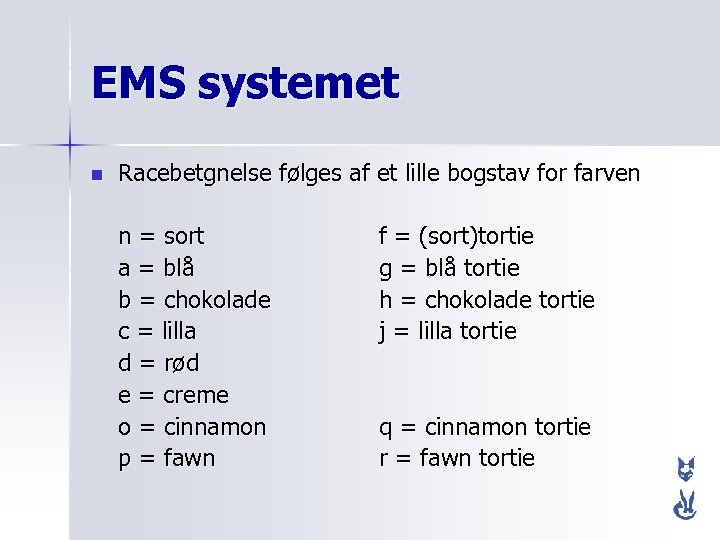 EMS systemet

Racebetgnelse følges af et lille bogstav for farven

n = sort
a = blå
b = chokolade
c = lilla
d = rød
e = creme
o = cinnamon
p = fawn

f = (sort)tortie
g = blå tortie
h = chokolade tortie
j = lilla tortie
q = cinnamon tortie
r = fawn tortie